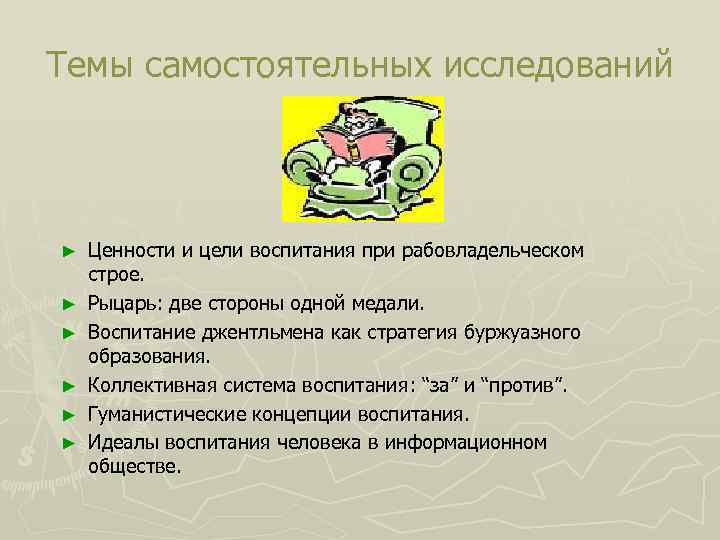 Темы самостоятельных исследований

► Ценности и цели воспитания при рабовладельческом строе.
► Рыцарь: две стороны одной медали.
► Воспитание джентльмена как стратегия буржуазного образования.
► Коллективная система воспитания: “за” и “против”.
► Гуманистические концепции воспитания.
► Идеалы воспитания человека в информационном обществе.